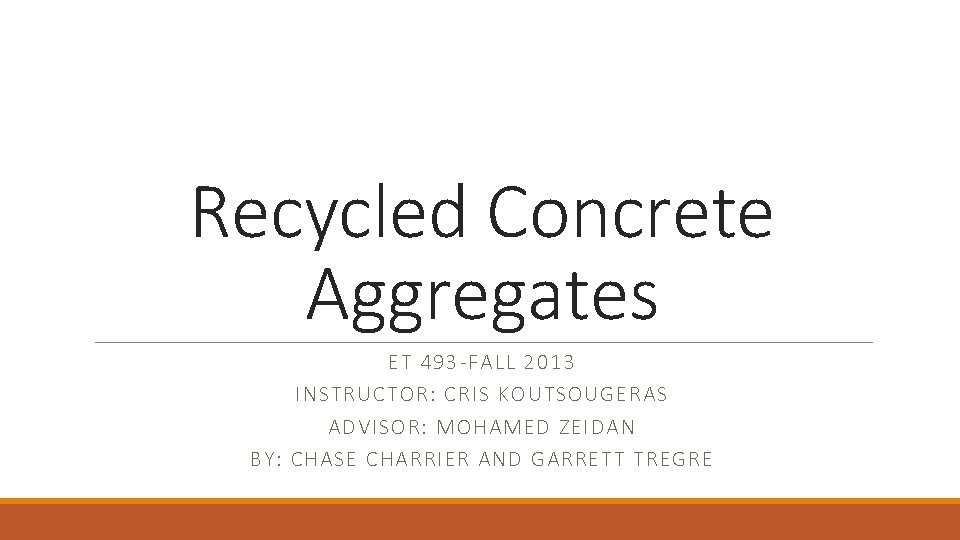 Recycled Concrete Aggregates

ET 493-FALL 2013
INSTRUCTOR: CRIS KOUTSOUGERAS
ADVISOR: MOHAMED ZEIDAN
BY: CHASE CHARRIER AND GARRETT TREGRE